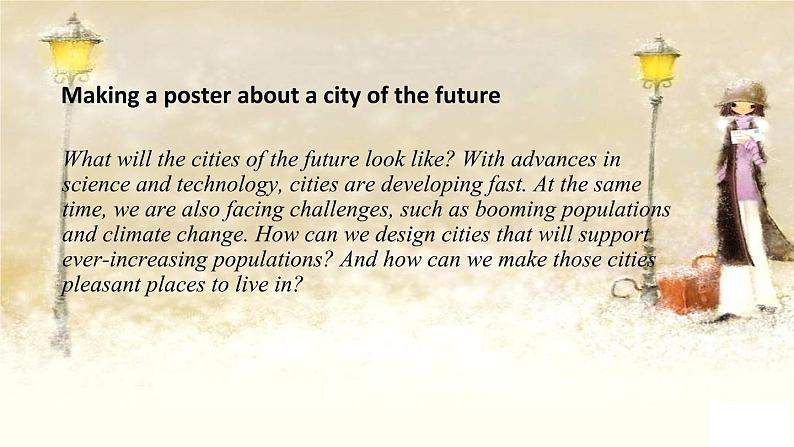 Making a poster about a city of the future

What will the cities of the future look like? With advances in science and technology, cities are developing fast. At the same time, we are also facing challenges, such as booming populations and climate change. How can we design cities that will support ever-increasing populations? And how can we make those cities pleasant places to live in?